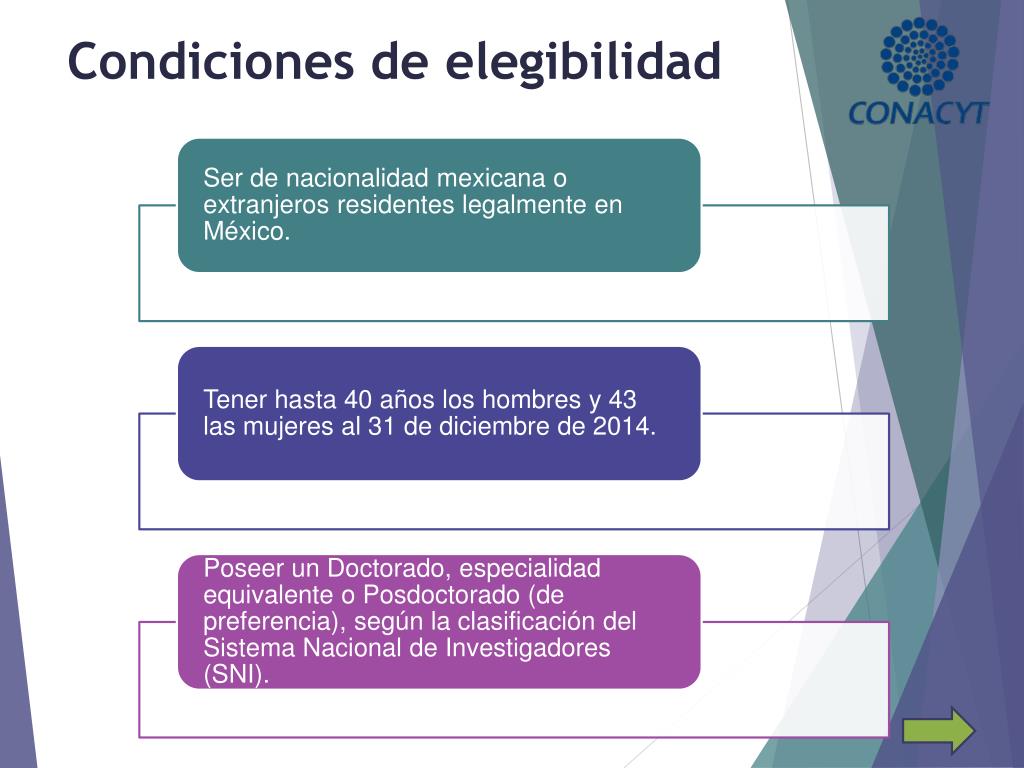 Condiciones de elegibilidad

CONACYT

Ser de nacionalidad mexicana o extranjeros residentes legalmente en México.

Tener hasta 40 años los hombres y 43 las mujeres al 31 de diciembre de 2014.

Poseer un Doctorado, especialidad equivalente o Posdoctorado (de preferencia), según la clasificación del Sistema Nacional de Investigadores (SNI).